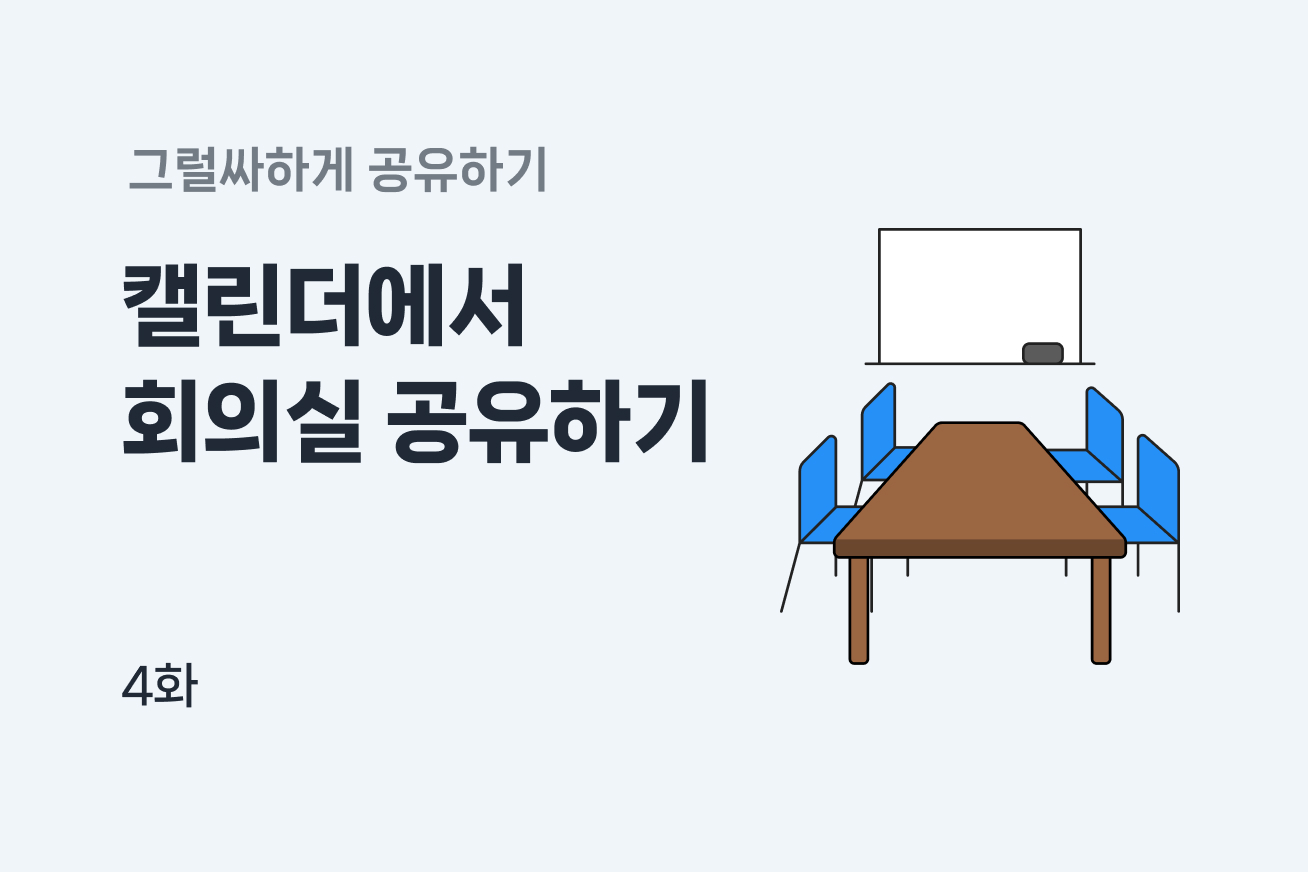 그럴싸하게 공유하기

캘린더에서
회의실 공유하기

4화